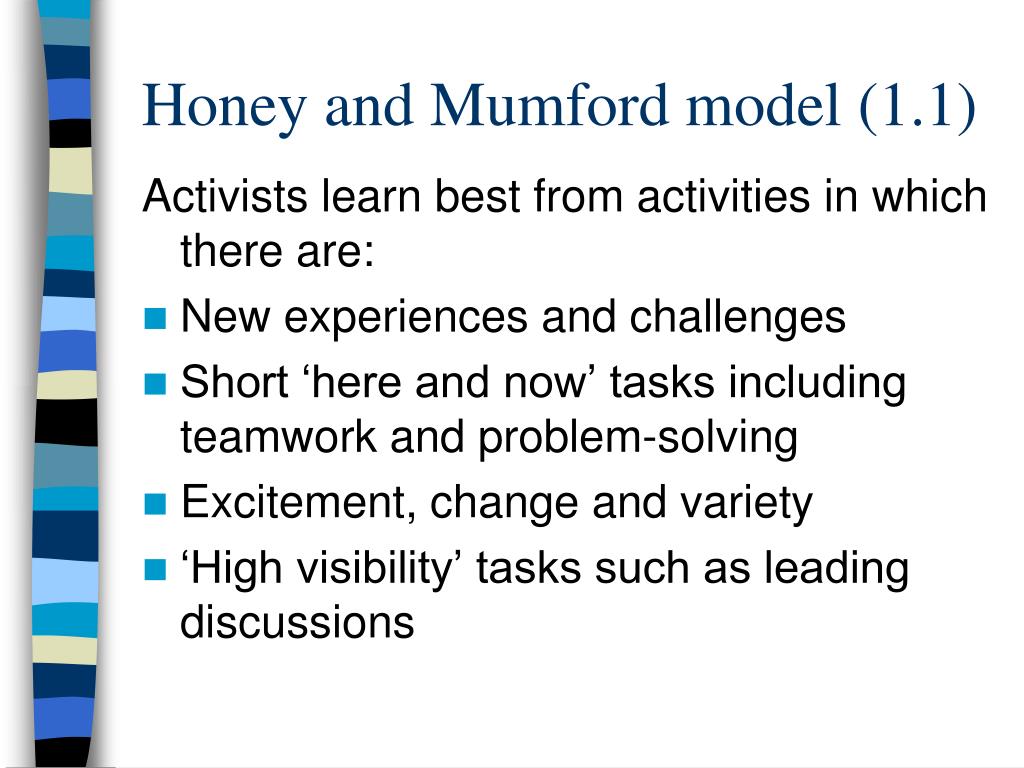 Honey and Mumford model (1.1)

Activists learn best from activities in which there are:

- New experiences and challenges
- Short ‘here and now’ tasks including teamwork and problem-solving
- Excitement, change and variety
- ‘High visibility’ tasks such as leading discussions